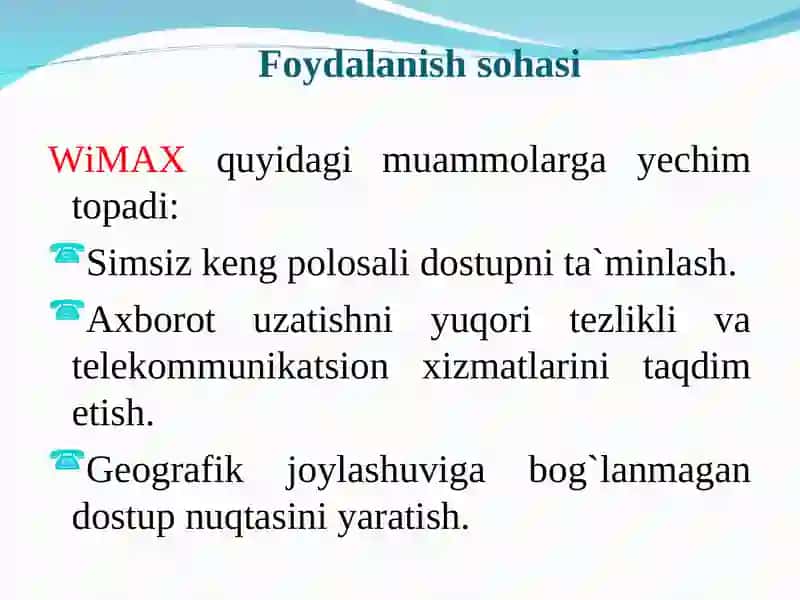 Foydalanish sohasi

WiMAX quyidagi muammolarga yechim topadi:

Simsiz keng polosali dostupni ta`minlash.

Axborot uzatishni yuqori tezlikli va telekommunikatsion xizmatlarini taqdim etish.

Geografik joylashuviga bog`lanmagan dostup nuqtasini yaratish.